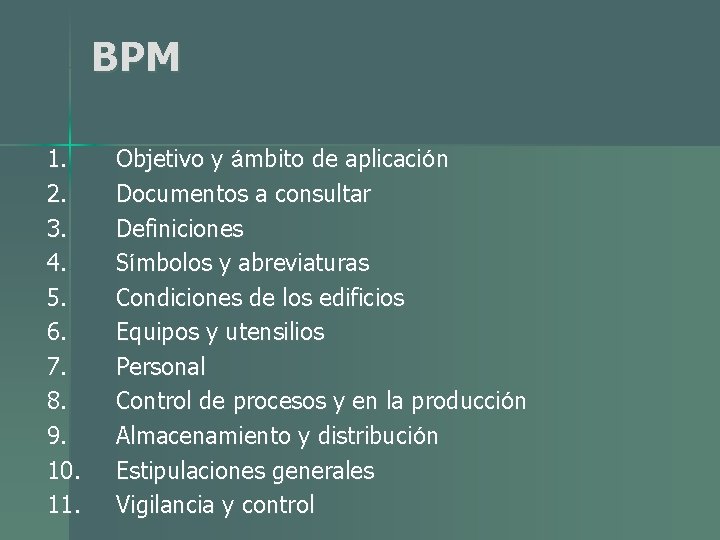 BPM

1. Objetivo y ámbito de aplicación
2. Documentos a consultar
3. Definiciones
4. Símbolos y abreviaturas
5. Condiciones de los edificios
6. Equipos y utensilios
7. Personal
8. Control de procesos y en la producción
9. Almacenamiento y distribución
10. Estipulaciones generales
11. Vigilancia y control